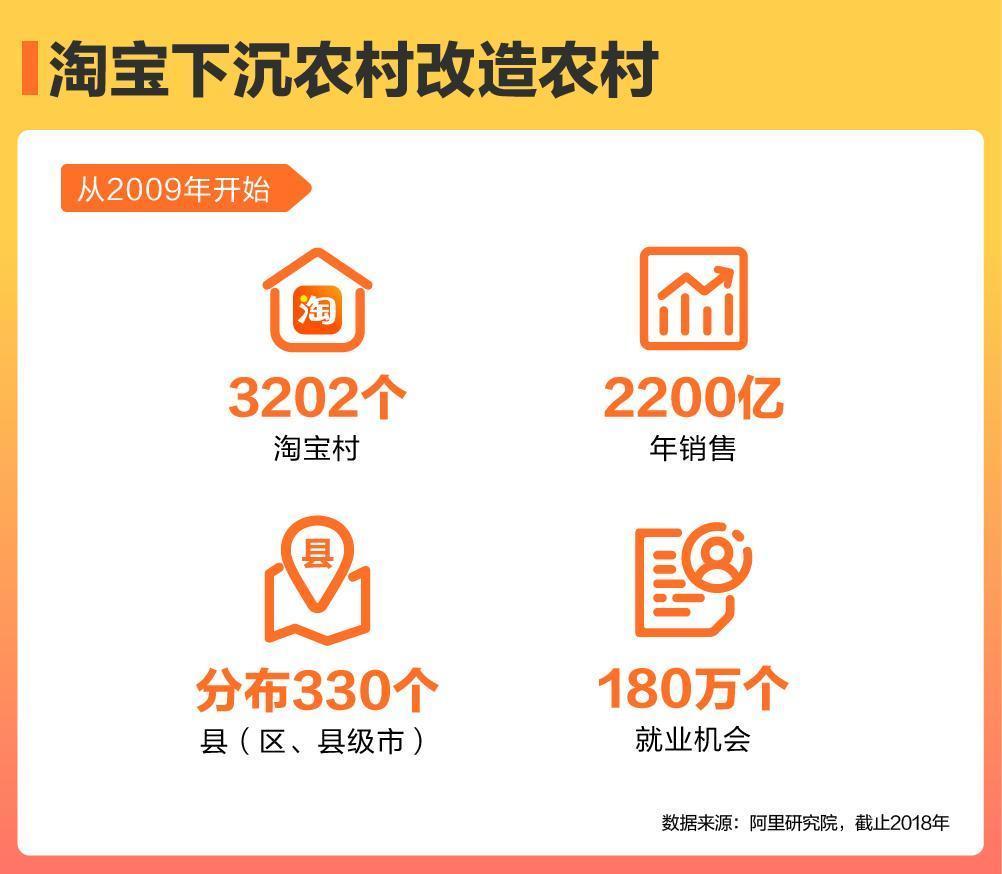 淘宝下沉农村改造农村

从2009年开始

淘

3202个
淘宝村

2200亿
年销售

县

分布330个
县（区、县级市）

180万个
就业机会

数据来源：阿里研究院，截止2018年